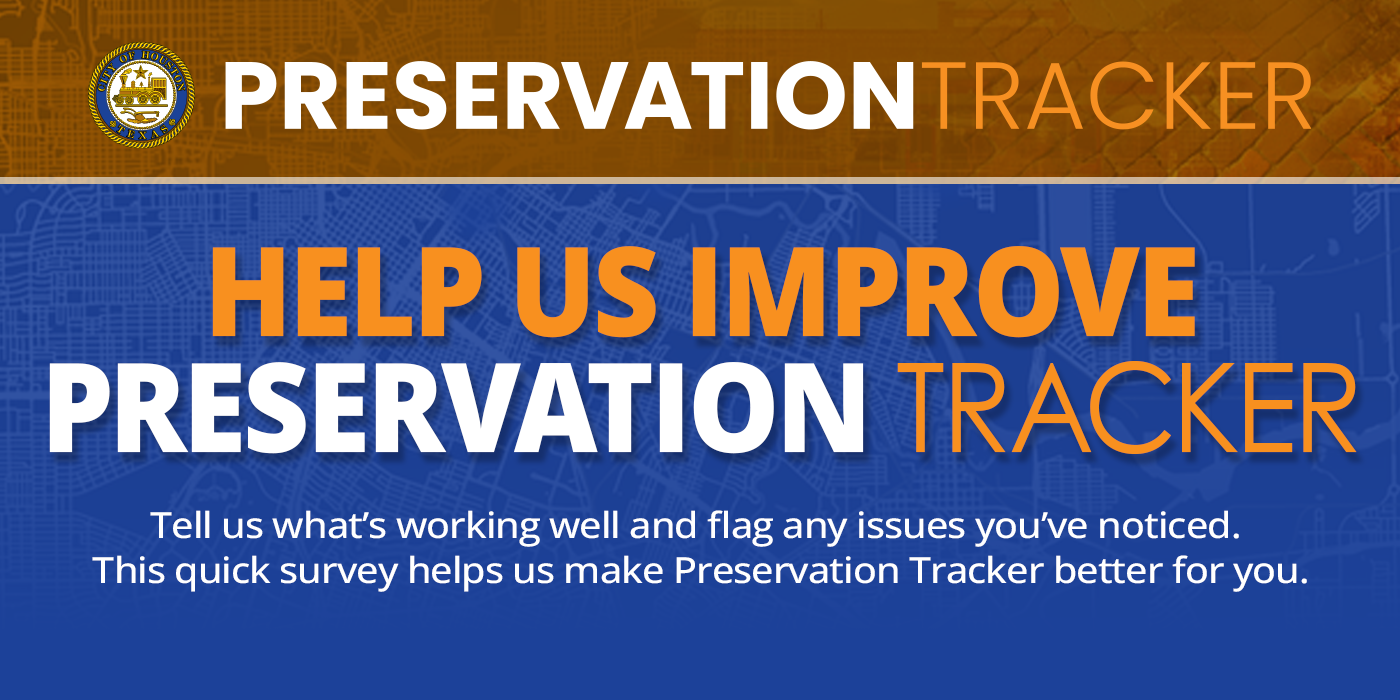 CITY OF HOUSTON TEXAS

PRESERVATIONTRACKER

HELP US IMPROVE PRESERVATION TRACKER

Tell us what's working well and flag any issues you've noticed. This quick survey helps us make Preservation Tracker better for you.